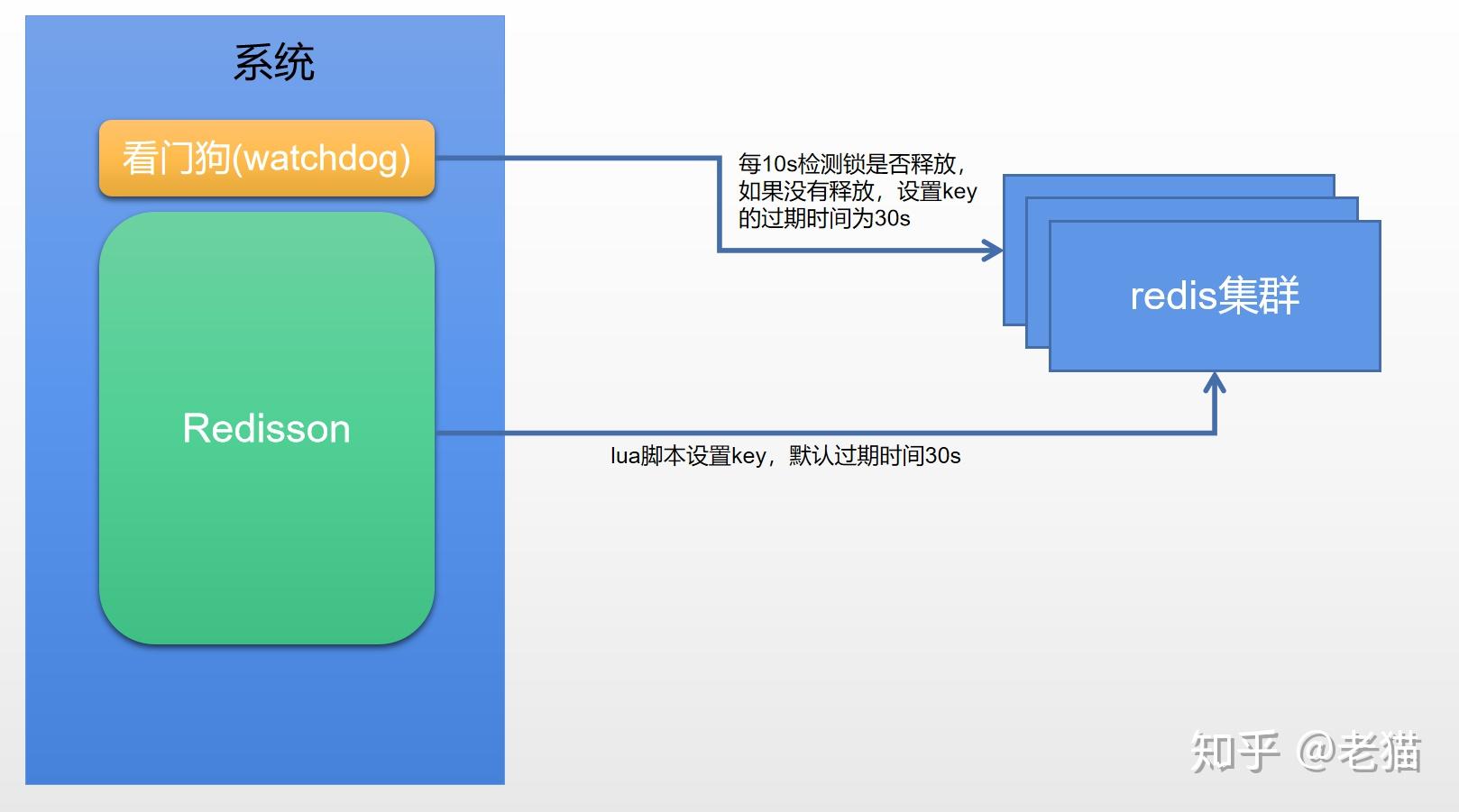 系统

看门狗(watchdog)

Redisson

每10s检测锁是否释放，如果没有释放，设置key的过期时间为30s

redis集群

lua脚本设置key，默认过期时间30s

知乎 @老猫